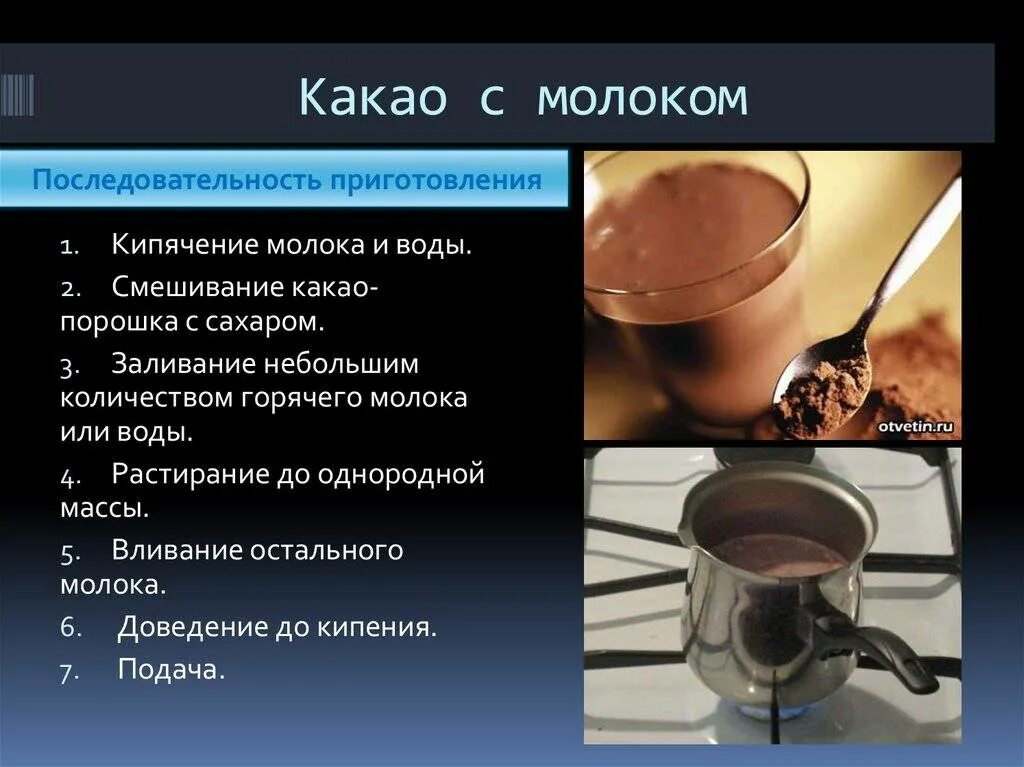 Какао с молоком

Последовательность приготовления

1. Кипячение молока и воды.

2. Смешивание какао-порошка с сахаром.

3. Заливание небольшим количеством горячего молока или воды.

4. Растирание до однородной массы.

5. Вливание остального молока.

6. Доведение до кипения.

7. Подача.

otvetin.ru